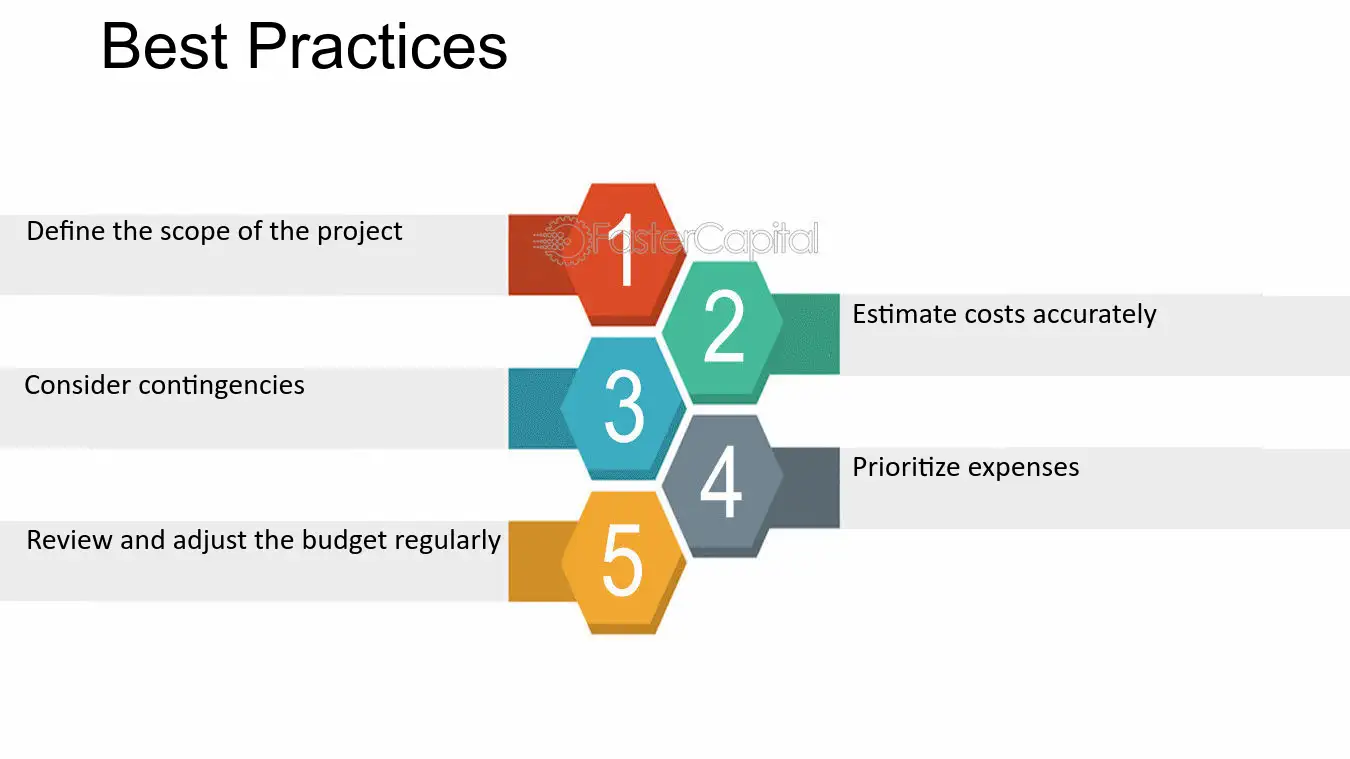 Best Practices

Define the scope of the project

1

2

Estimate costs accurately

Consider contingencies

3

4

Prioritize expenses

Review and adjust the budget regularly

5

FasterCapital